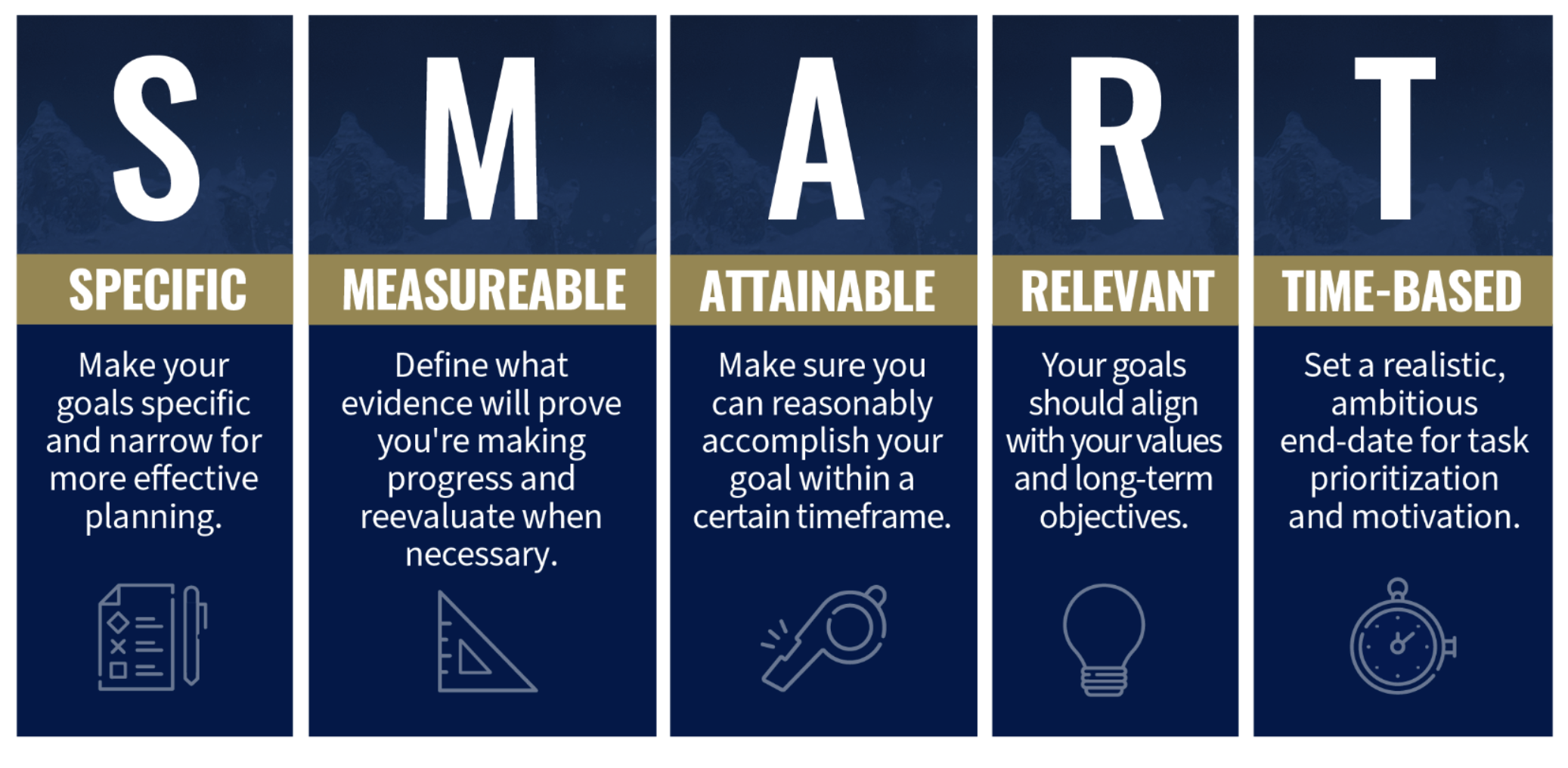 S

SPECIFIC

Make your goals specific and narrow for more effective planning.

M

MEASUREABLE

Define what evidence will prove you're making progress and reevaluate when necessary.

A

ATTAINABLE

Make sure you can reasonably accomplish your goal within a certain timeframe.

R

RELEVANT

Your goals should align with your values and long-term objectives.

T

TIME-BASED

Set a realistic, ambitious end-date for task prioritization and motivation.